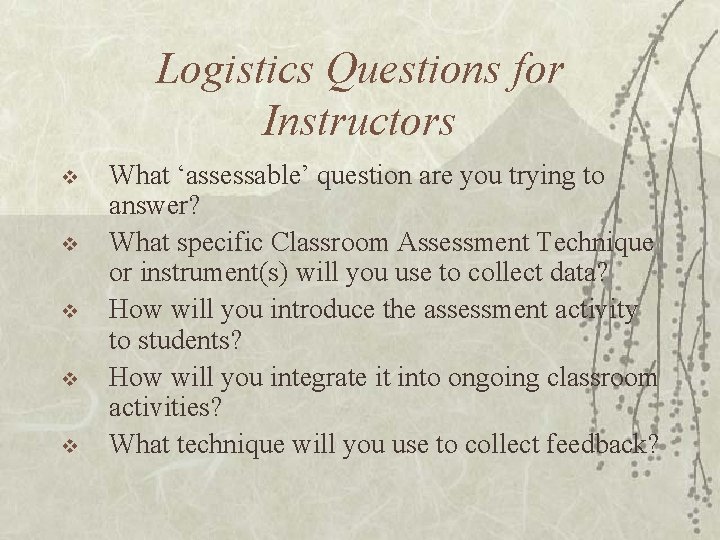 Logistics Questions for Instructors

❖ What ‘assessable’ question are you trying to answer?

❖ What specific Classroom Assessment Technique or instrument(s) will you use to collect data?

❖ How will you introduce the assessment activity to students?

❖ How will you integrate it into ongoing classroom activities?

❖ What technique will you use to collect feedback?